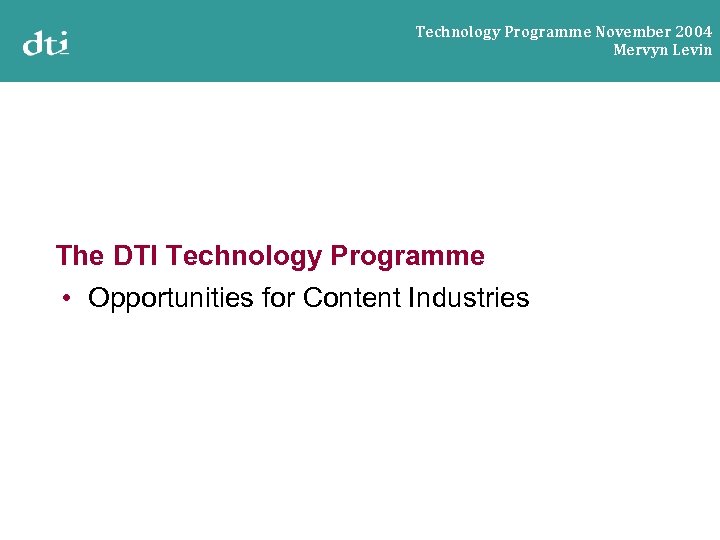 dti

Technology Programme November 2004
Mervyn Levin

The DTI Technology Programme

• Opportunities for Content Industries